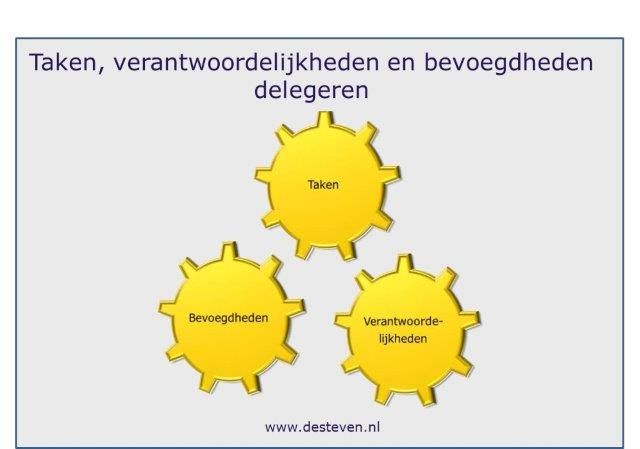 Taken, verantwoordelijkheden en bevoegdheden delegeren

Taken

Bevoegdheden

Verantwoordelijkheden

www.desteven.nl